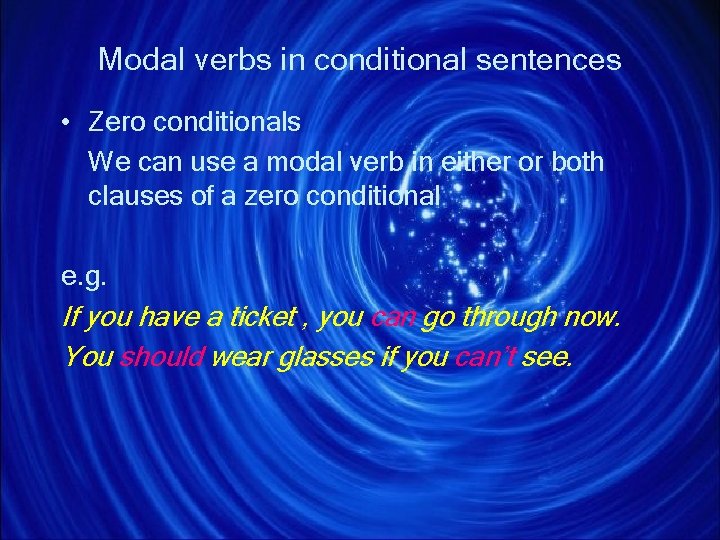 Modal verbs in conditional sentences

• Zero conditionals

We can use a modal verb in either or both clauses of a zero conditional

e.g.

If you have a ticket , you can go through now.

You should wear glasses if you can't see.